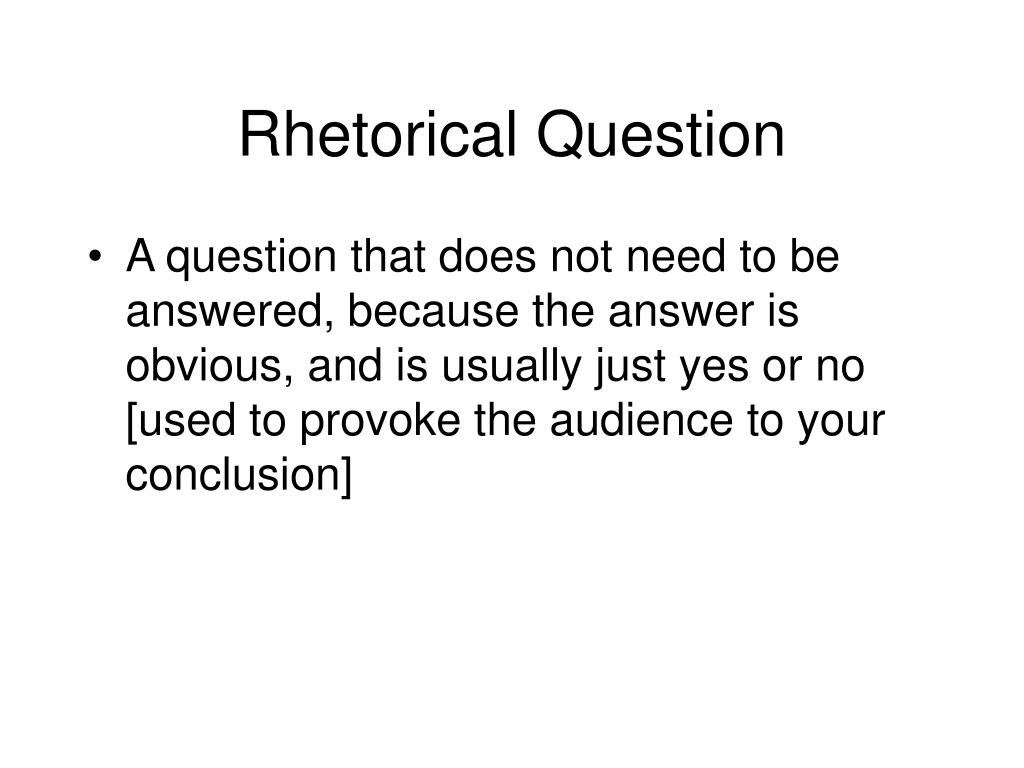 Rhetorical Question

• A question that does not need to be answered, because the answer is obvious, and is usually just yes or no [used to provoke the audience to your conclusion]